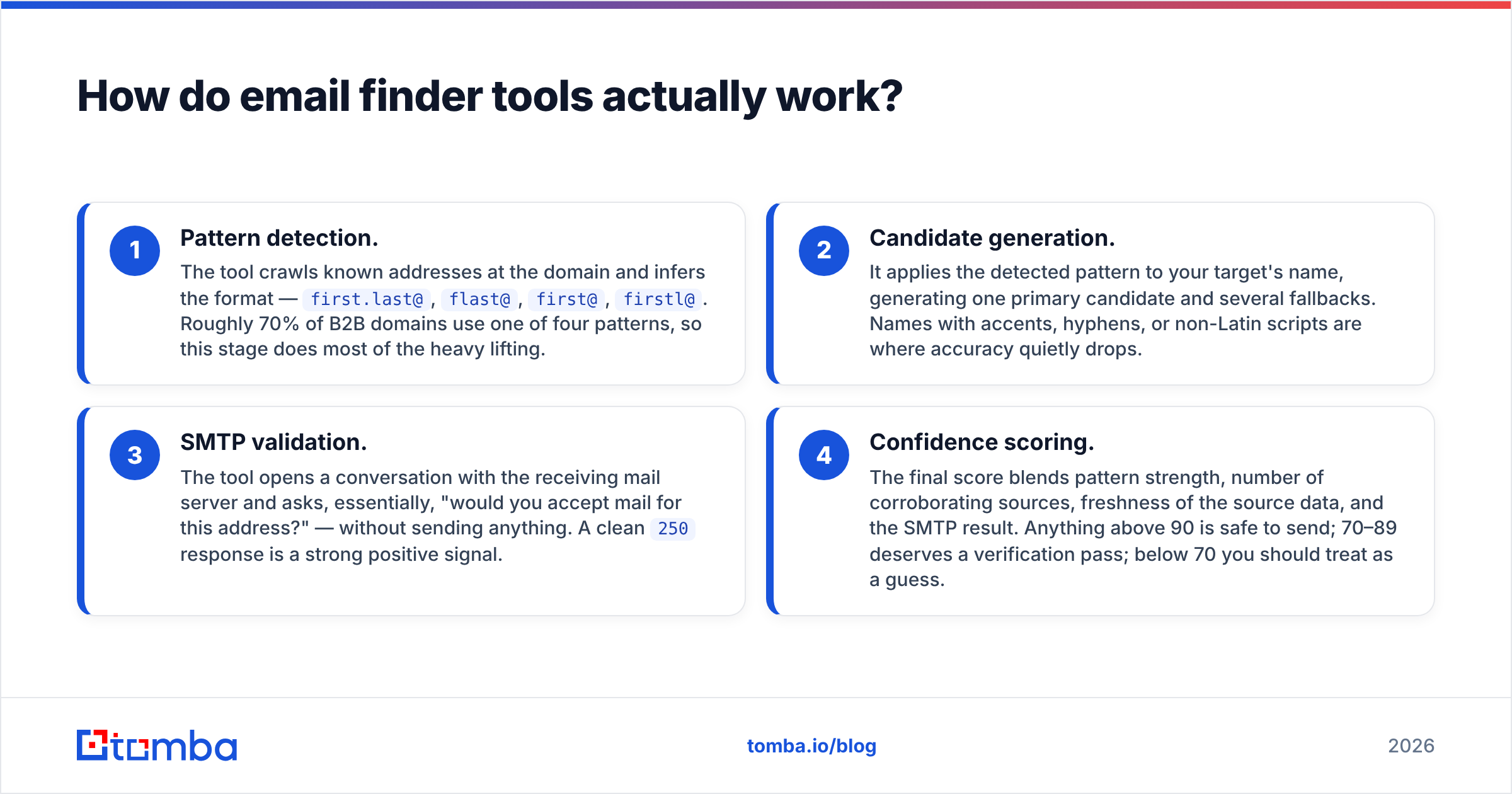 How do email finder tools actually work?

1
Pattern detection.
The tool crawls known addresses at the domain and infers the format — first.last@, flast@, first@, firstl@. Roughly 70% of B2B domains use one of four patterns, so this stage does most of the heavy lifting.

2
Candidate generation.
It applies the detected pattern to your target's name, generating one primary candidate and several fallbacks. Names with accents, hyphens, or non-Latin scripts are where accuracy quietly drops.

3
SMTP validation.
The tool opens a conversation with the receiving mail server and asks, essentially, "would you accept mail for this address?" — without sending anything. A clean 250 response is a strong positive signal.

4
Confidence scoring.
The final score blends pattern strength, number of corroborating sources, freshness of the source data, and the SMTP result. Anything above 90 is safe to send; 70–89 deserves a verification pass; below 70 you should treat as a guess.

tomba

tomba.io/blog

2026